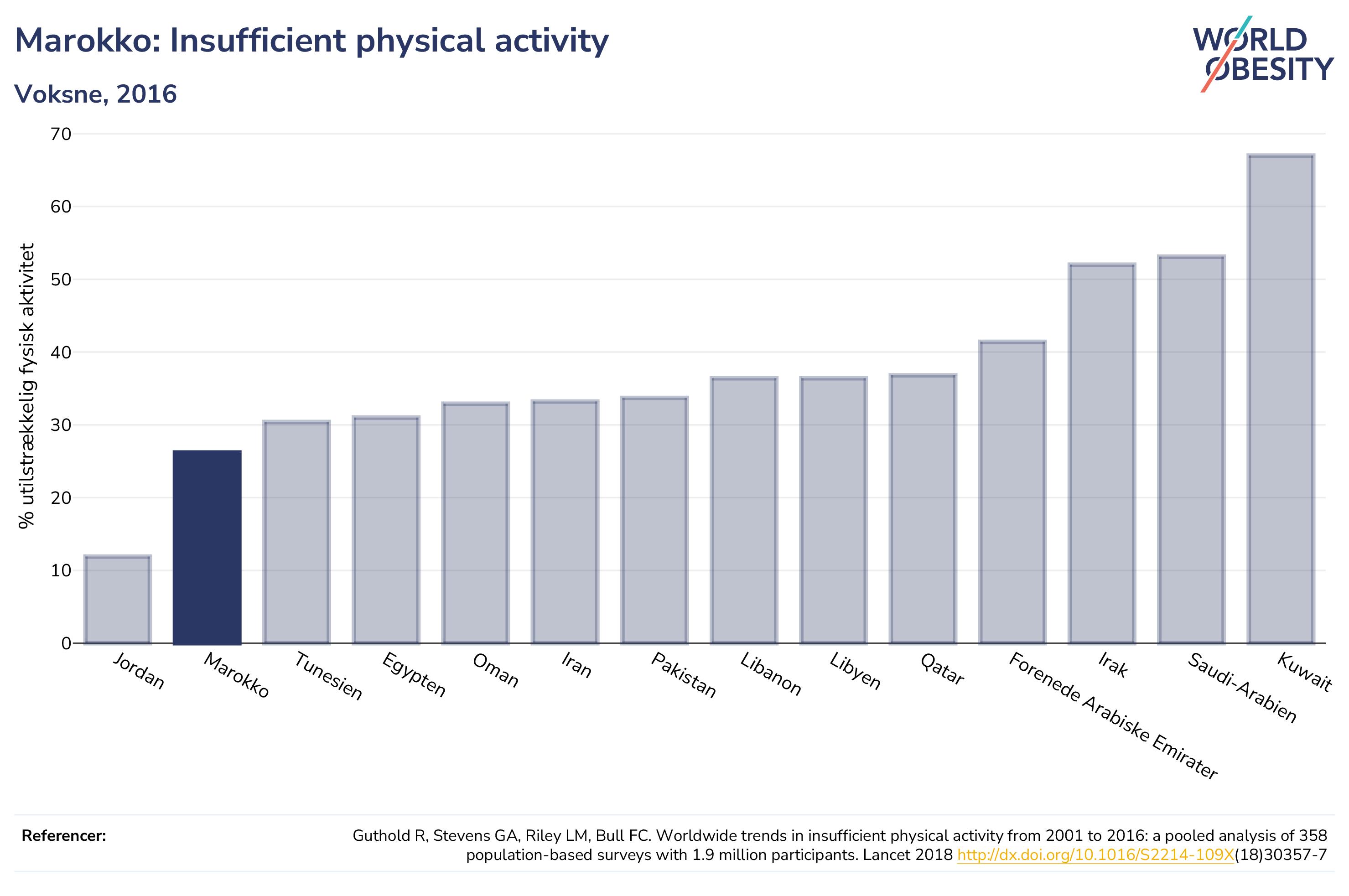 Marokko: Insufficient physical activity

Voksne, 2016

WORLD OBESITY

% utilstrækkelig fysisk aktivitet

70
60
50
40
30
20
10
0

Jordan
Marokko
Tunesien
Egypten
Oman
Iran
Pakistan
Libanon
Libyen
Qatar
Forenede Arabiske Emirater
Irak
Saudi-Arabien
Kuwait

Referencer:

Guthold R, Stevens GA, Riley LM, Bull FC. Worldwide trends in insufficient physical activity from 2001 to 2016: a pooled analysis of 358 population-based surveys with 1.9 million participants. Lancet 2018 http://dx.doi.org/10.1016/S2214-109X(18)30357-7